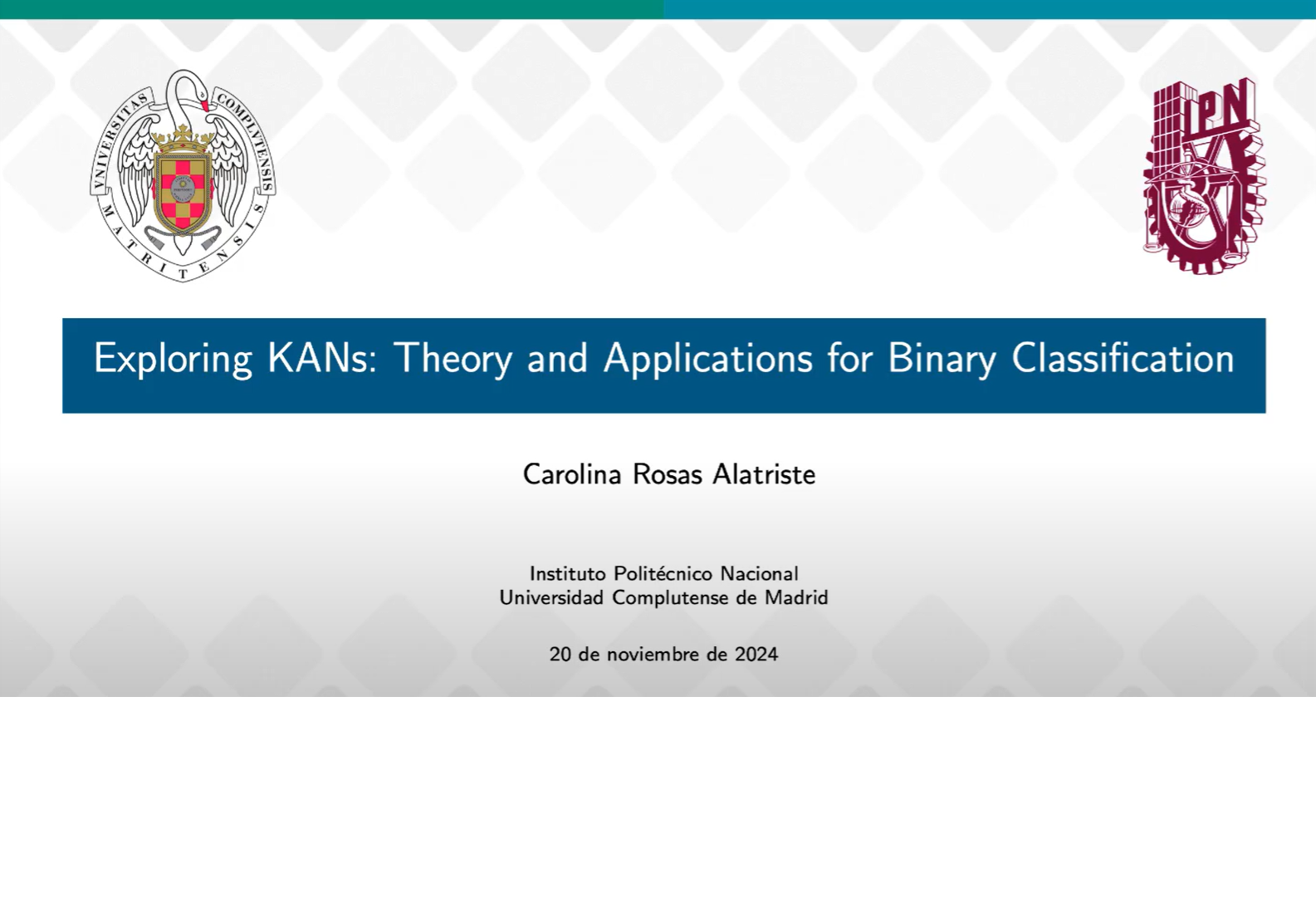 VNIVERSITAS COMPLVTENSIS MATRITENSIS

IPN

Exploring KANs: Theory and Applications for Binary Classification

Carolina Rosas Alatriste

Instituto Politécnico Nacional
Universidad Complutense de Madrid

20 de noviembre de 2024